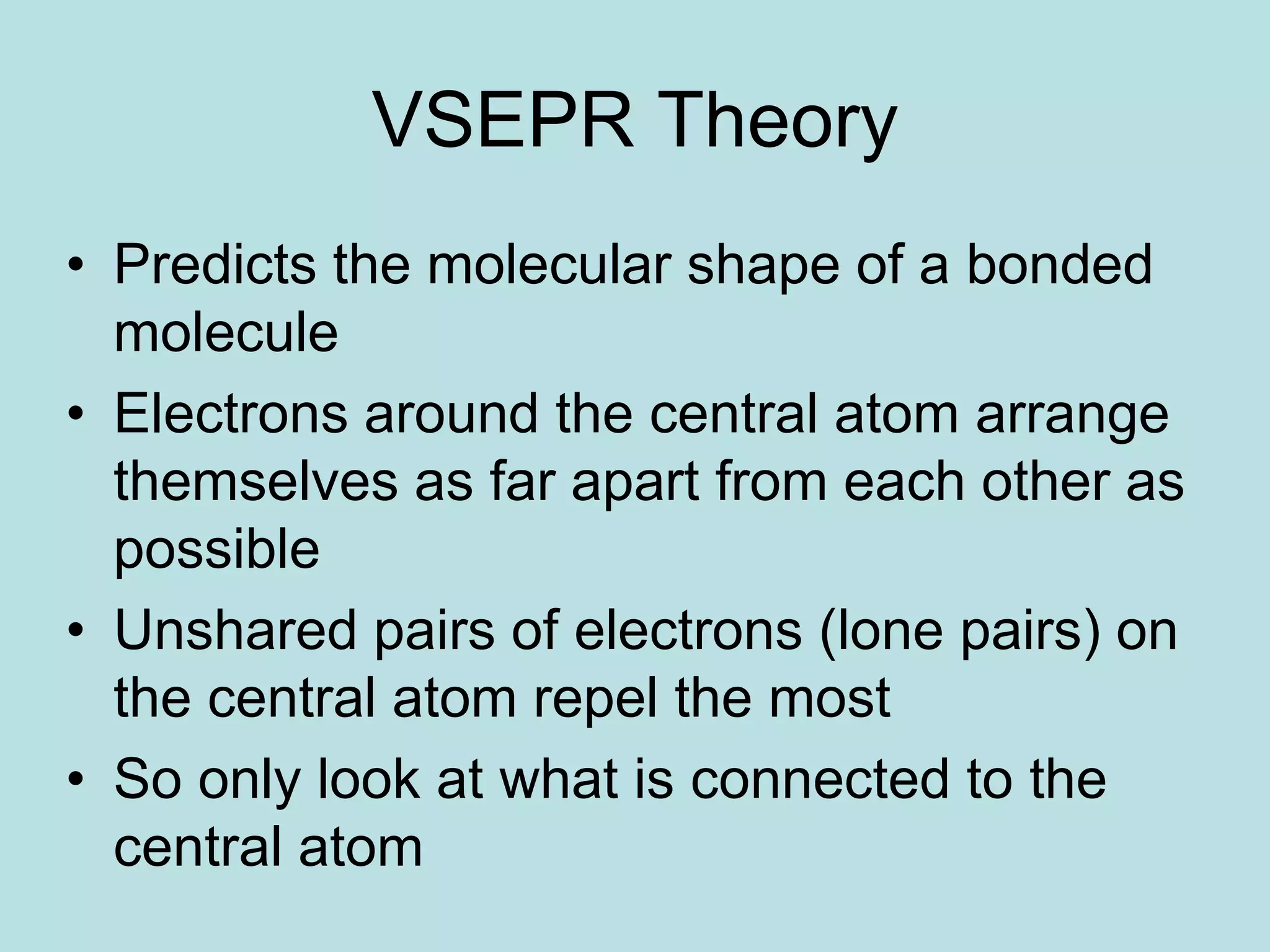 VSEPR Theory

• Predicts the molecular shape of a bonded molecule
• Electrons around the central atom arrange themselves as far apart from each other as possible
• Unshared pairs of electrons (lone pairs) on the central atom repel the most
• So only look at what is connected to the central atom